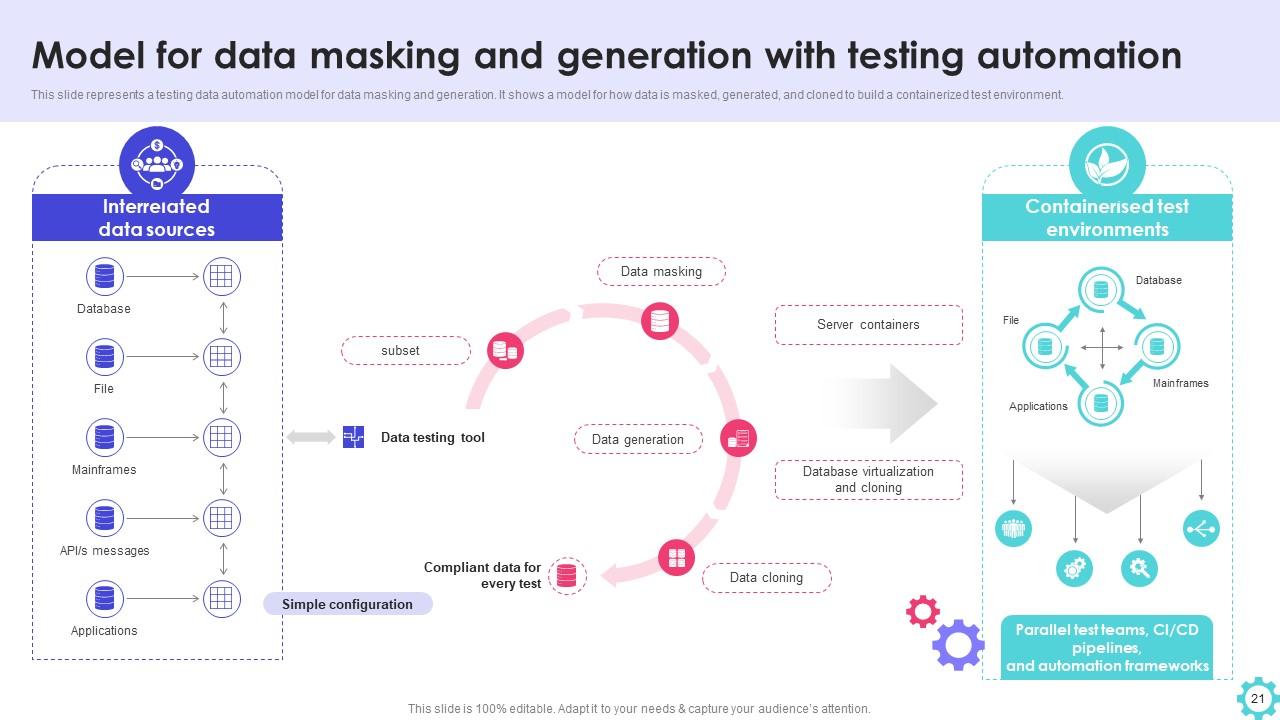 Model for data masking and generation with testing automation

This slide represents a testing data automation model for data masking and generation. It shows a model for how data is masked, generated, and cloned to build a containerized test environment.

Interrelated data sources

Database

File

Mainframes

API/s messages

Applications

Simple configuration

Data testing tool

subset

Data masking

Data generation

Data cloning

Compliant data for every test

Server containers

Database virtualization and cloning

Containerised test environments

Database

File

Mainframes

Applications

Parallel test teams, CI/CD pipelines, and automation frameworks

This slide is 100% editable. Adapt it to your needs & capture your audience's attention.

21